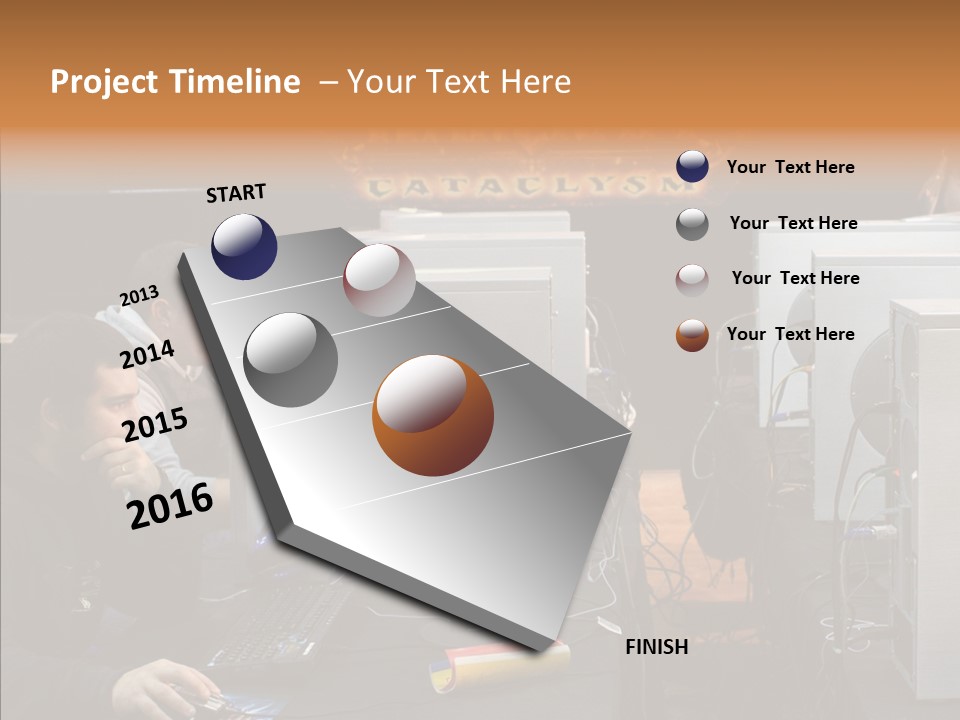 Project Timeline – Your Text Here

CATACLYSM

START

2013

2014

2015

2016

FINISH

Your Text Here

Your Text Here

Your Text Here

Your Text Here